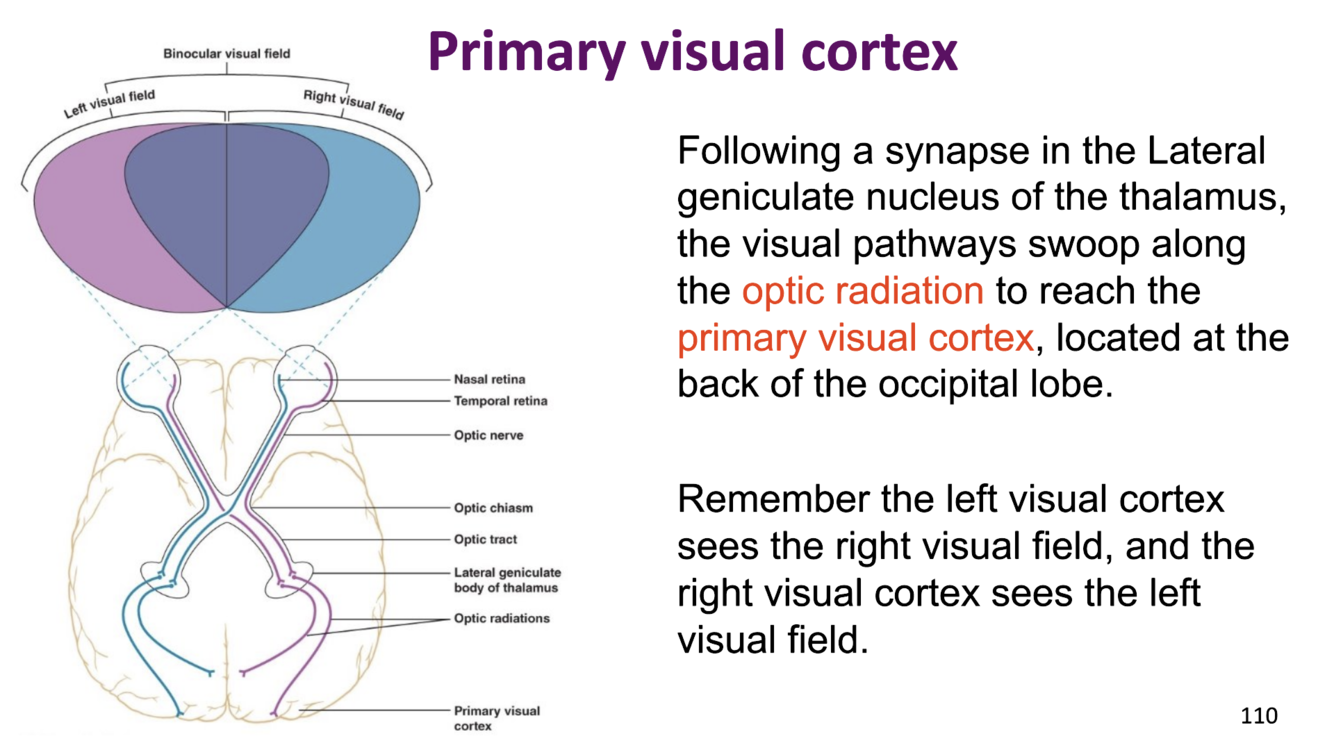 Primary visual cortex

Binocular visual field

Left visual field

Right visual field

Nasal retina

Temporal retina

Optic nerve

Optic chiasm

Optic tract

Lateral geniculate body of thalamus

Optic radiations

Primary visual cortex

Following a synapse in the Lateral geniculate nucleus of the thalamus, the visual pathways swoop along the optic radiation to reach the primary visual cortex, located at the back of the occipital lobe.

Remember the left visual cortex sees the right visual field, and the right visual cortex sees the left visual field.

110